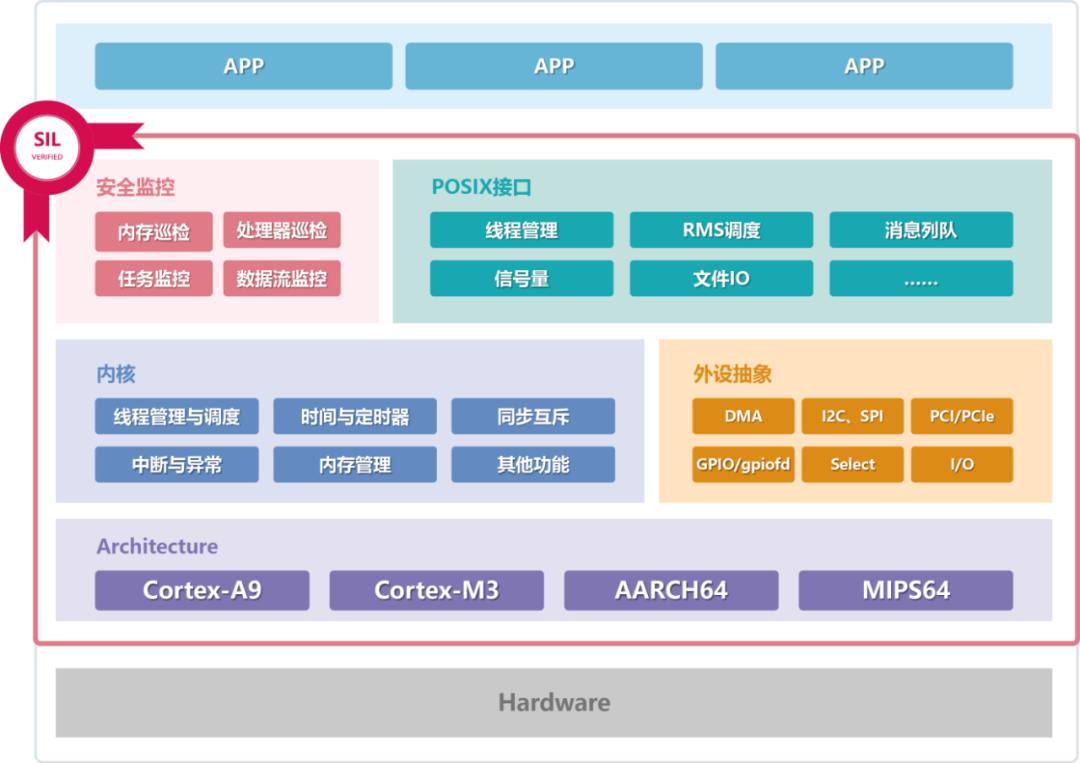 APP
APP
APP

SIL
VERIFIED

安全监控
内存巡检
处理器巡检
任务监控
数据流监控

POSIX接口
线程管理
RMS调度
消息列队
信号量
文件IO
......

内核
线程管理与调度
时间与定时器
同步互斥
中断与异常
内存管理
其他功能

外设抽象
DMA
I2C、SPI
PCI/PCIe
GPIO/gpiofd
Select
I/O

Architecture
Cortex-A9
Cortex-M3
AARCH64
MIPS64

Hardware